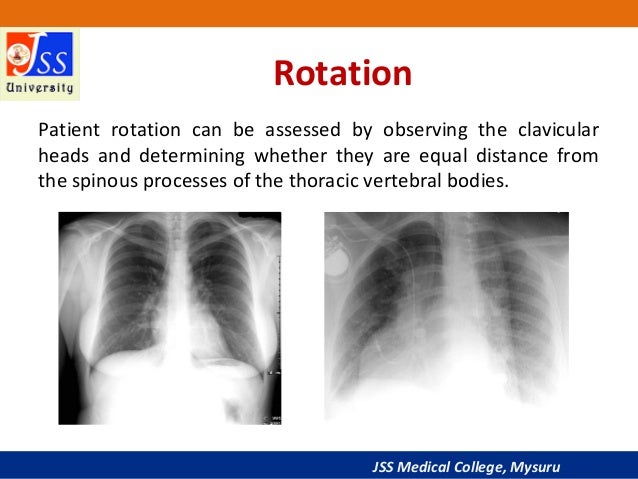 JSS University

Rotation

Patient rotation can be assessed by observing the clavicular heads and determining whether they are equal distance from the spinous processes of the thoracic vertebral bodies.

JSS Medical College, Mysuru